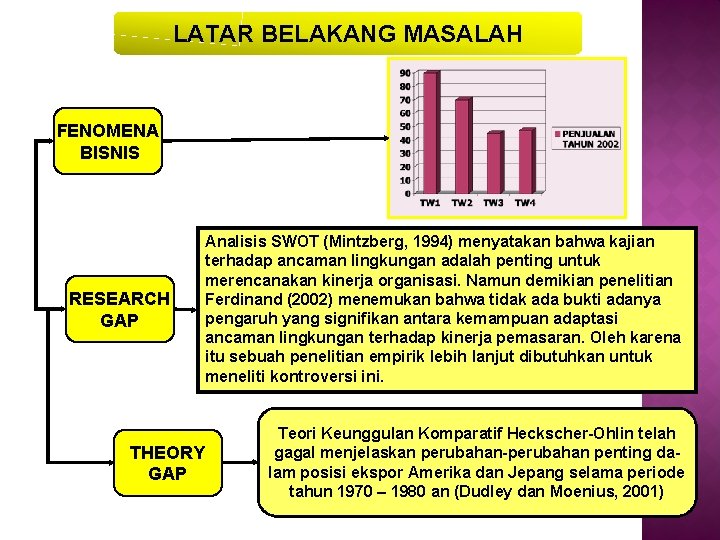 LATAR BELAKANG MASALAH

FENOMENA BISNIS

90
80
70
60
50
40
30
20
10
0

TW1 TW2 TW3 TW4

PENJUALAN TAHUN 2002

RESEARCH GAP

Analisis SWOT (Mintzberg, 1994) menyatakan bahwa kajian terhadap ancaman lingkungan adalah penting untuk merencanakan kinerja organisasi. Namun demikian penelitian Ferdinand (2002) menemukan bahwa tidak ada bukti adanya pengaruh yang signifikan antara kemampuan adaptasi ancaman lingkungan terhadap kinerja pemasaran. Oleh karena itu sebuah penelitian empirik lebih lanjut dibutuhkan untuk meneliti kontroversi ini.

THEORY GAP

Teori Keunggulan Komparatif Heckscher-Ohlin telah gagal menjelaskan perubahan-perubahan penting dalam posisi ekspor Amerika dan Jepang selama periode tahun 1970 – 1980 an (Dudley dan Moenius, 2001)